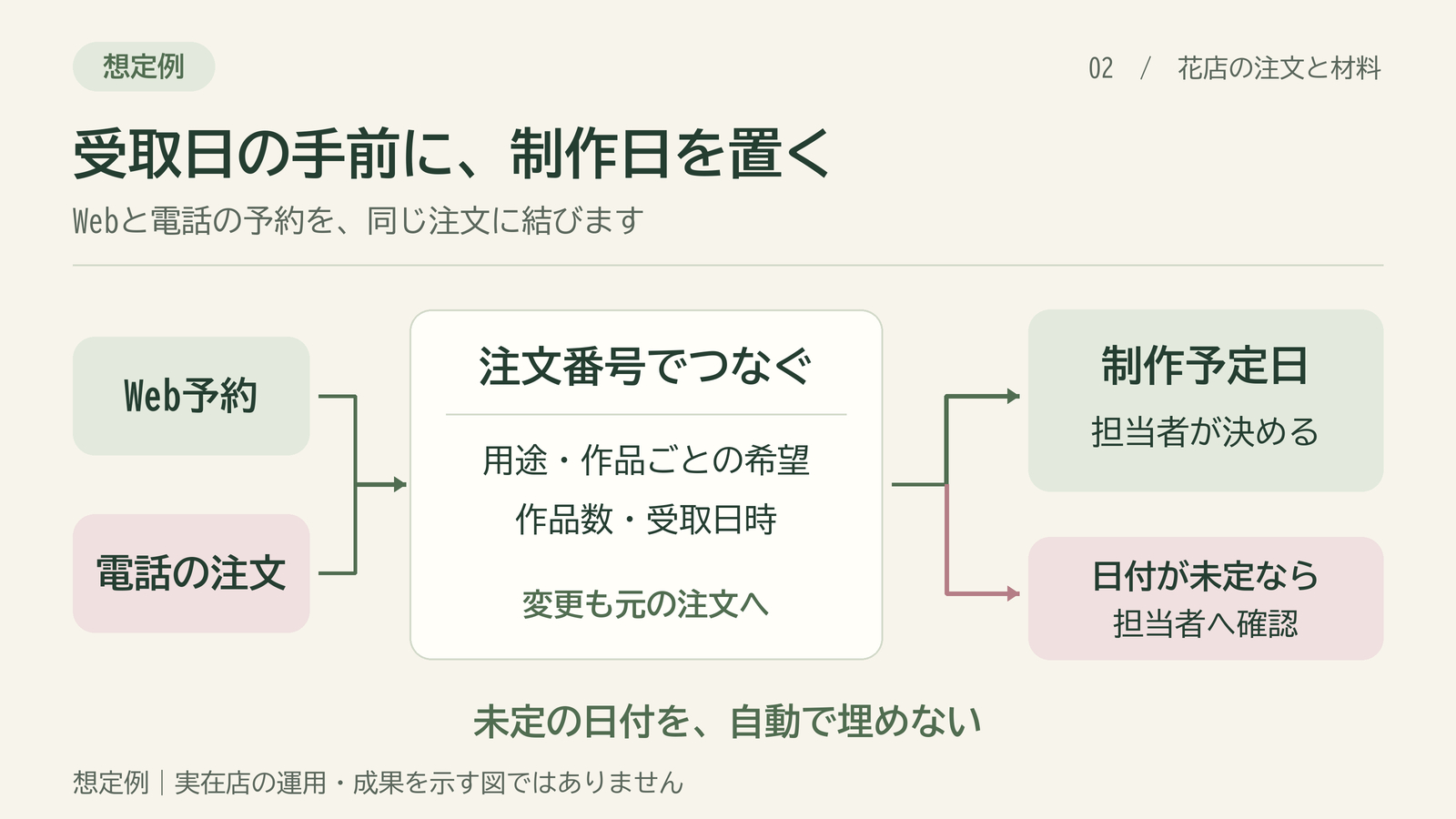 想定例

02 / 花店の注文と材料

受取日の手前に、制作日を置く

Webと電話の予約を、同じ注文に結びます

Web予約

電話の注文

注文番号でつなぐ

用途・作品ごとの希望

作品数・受取日時

変更も元の注文へ

制作予定日

担当者が決める

日付が未定なら
担当者へ確認

未定の日付を、自動で埋めない

想定例｜実在店の運用・成果を示す図ではありません